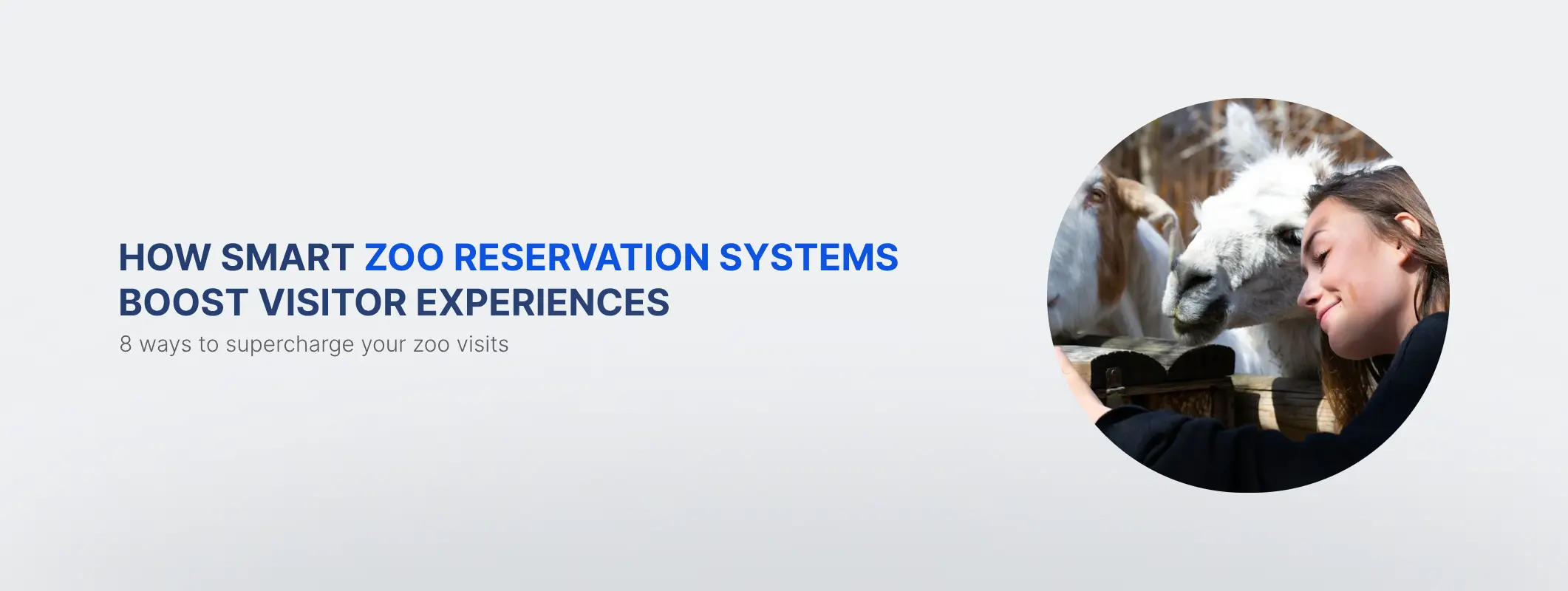 HOW SMART ZOO RESERVATION SYSTEMS BOOST VISITOR EXPERIENCES

8 ways to supercharge your zoo visits